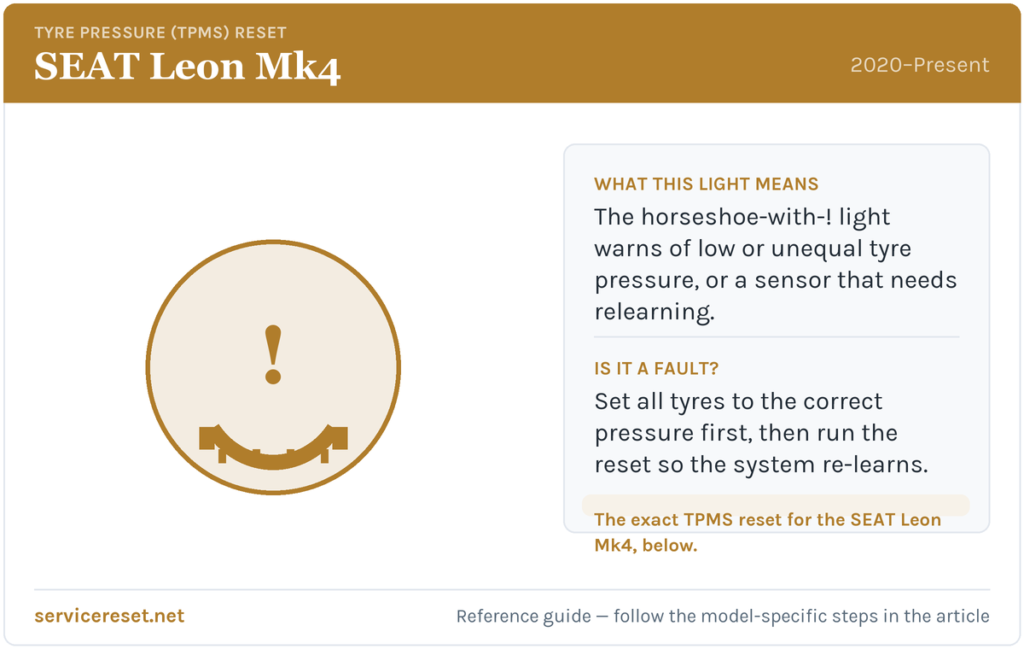 TYRE PRESSURE (TPMS) RESET

SEAT Leon Mk4

2020–Present

!

WHAT THIS LIGHT MEANS

The horseshoe-with-! light warns of low or unequal tyre pressure, or a sensor that needs relearning.

IS IT A FAULT?

Set all tyres to the correct pressure first, then run the reset so the system re-learns.

The exact TPMS reset for the SEAT Leon Mk4, below.

servicereset.net

Reference guide — follow the model-specific steps in the article